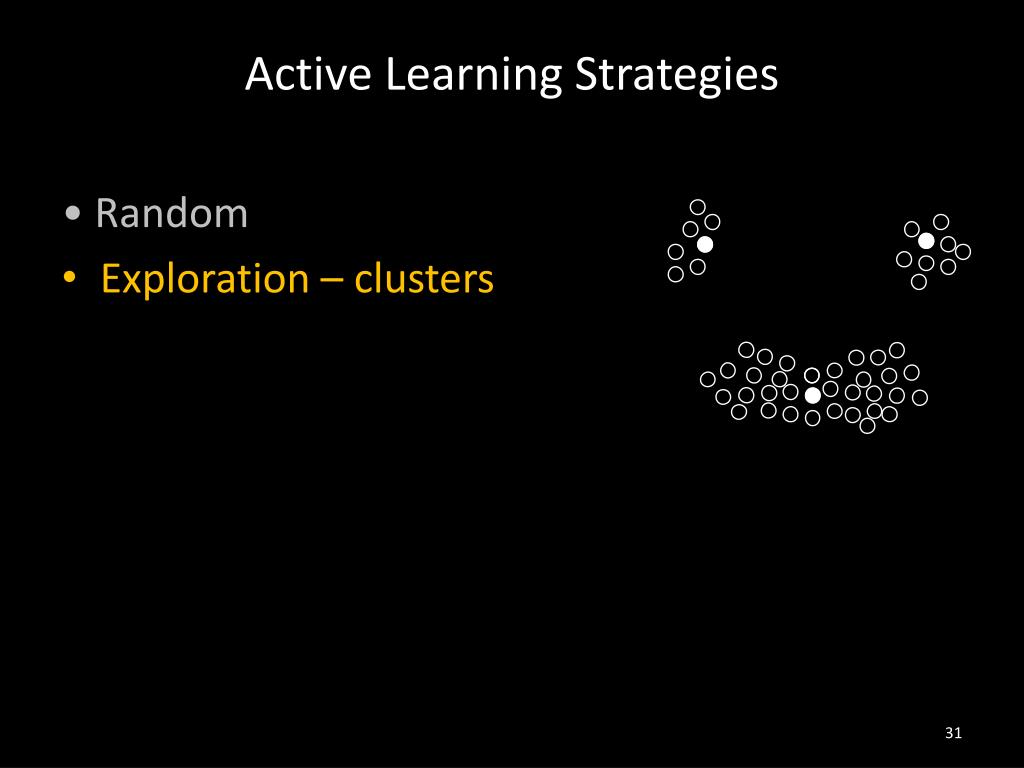 Active Learning Strategies

• Random
• Exploration – clusters

31